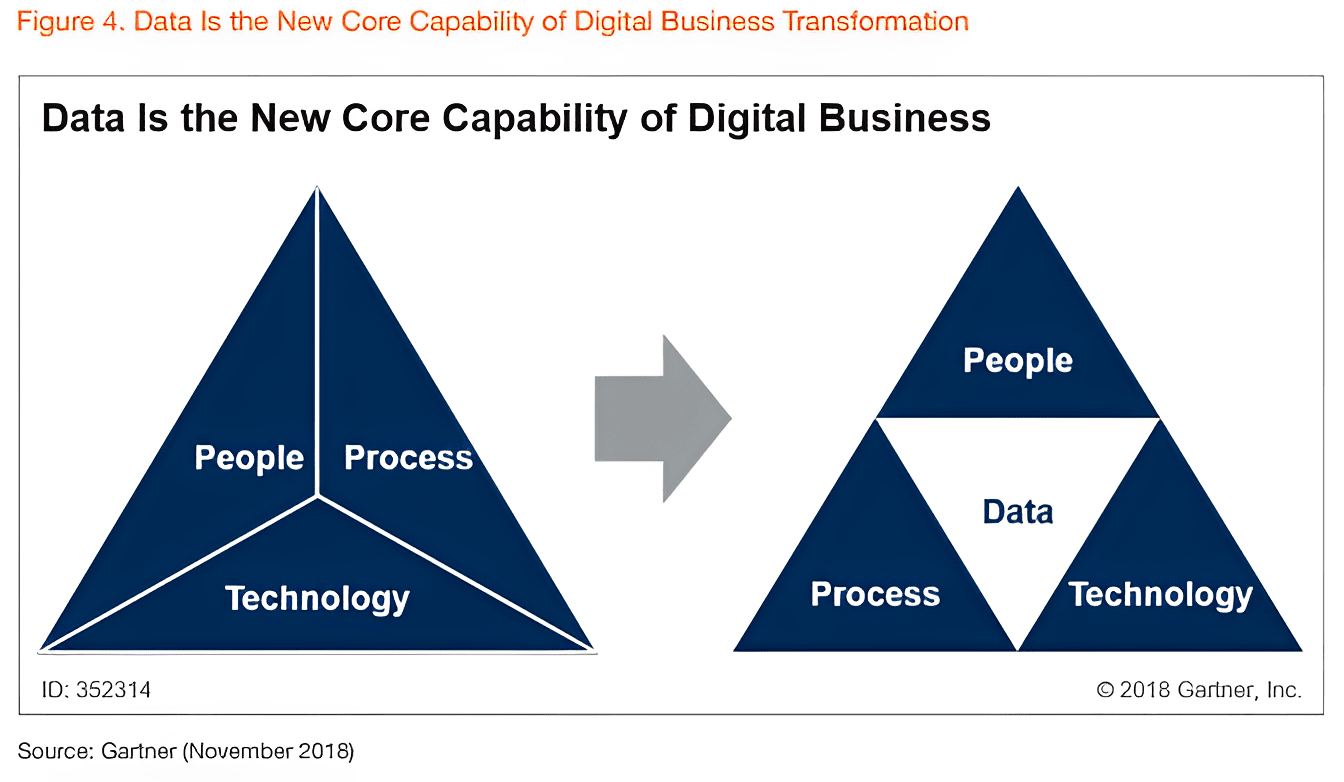 Figure 4. Data Is the New Core Capability of Digital Business Transformation

Data Is the New Core Capability of Digital Business

People

Process

Technology

People

Data

Process

Technology

ID: 352314

© 2018 Gartner, Inc.

Source: Gartner (November 2018)